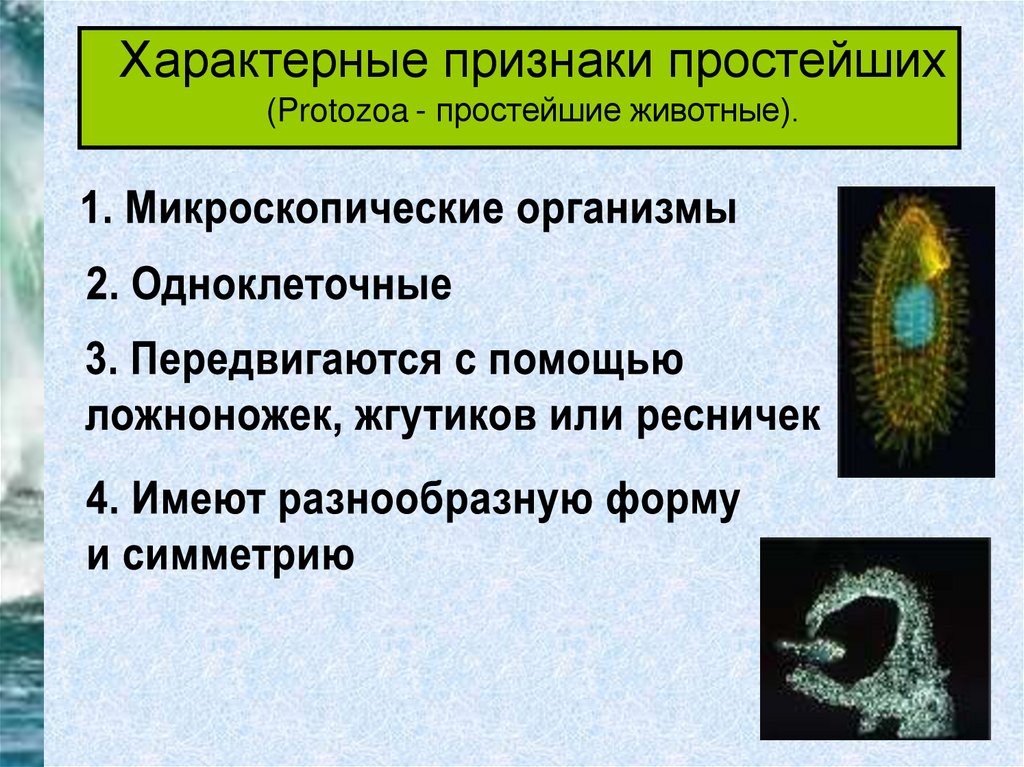 Характерные признаки простейших
(Protozoa - простейшие животные).

1. Микроскопические организмы

2. Одноклеточные

3. Передвигаются с помощью ложноножек, жгутиков или ресничек

4. Имеют разнообразную форму и симметрию